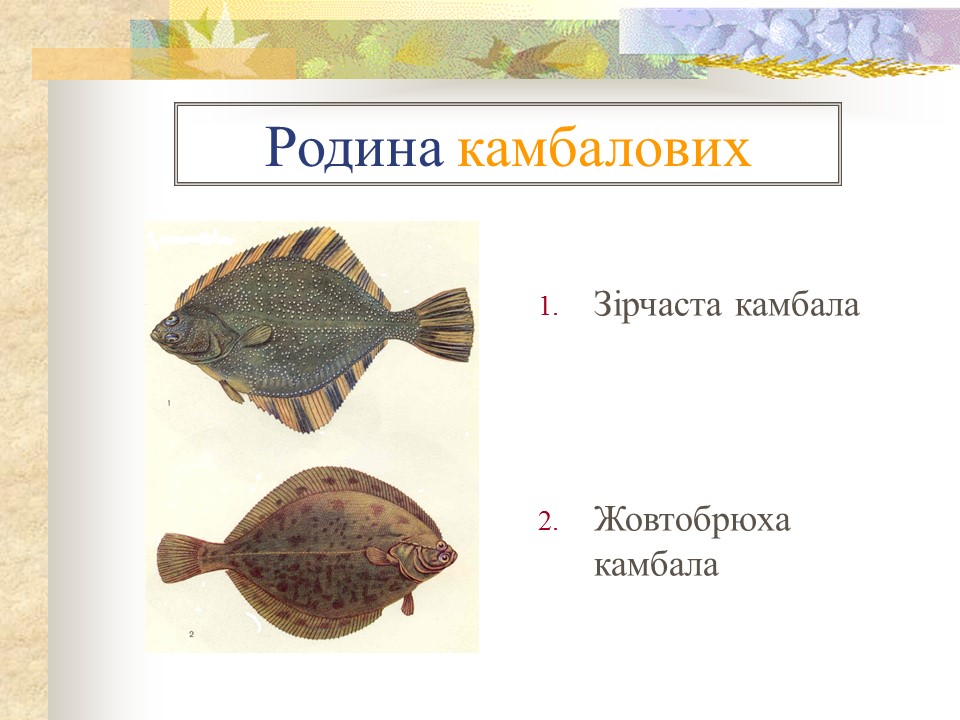 Родина камбалових

1

2

1. Зірчаста камбала

2. Жовтобрюха камбала